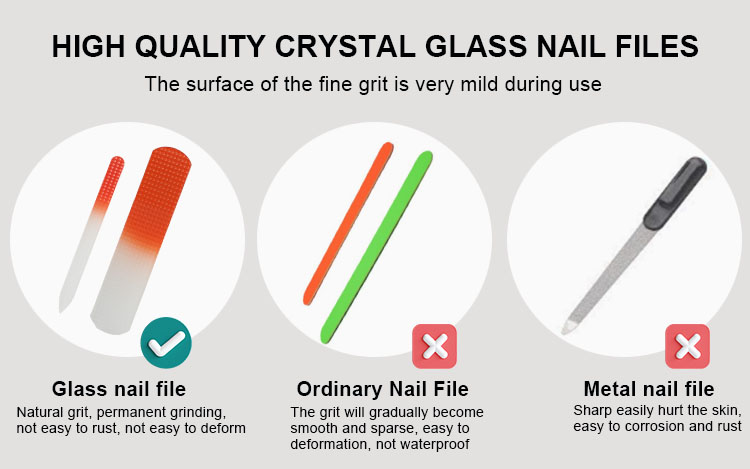 HIGH QUALITY CRYSTAL GLASS NAIL FILES

The surface of the fine grit is very mild during use

Glass nail file

Natural grit, permanent grinding, not easy to rust, not easy to deform

Ordinary Nail File

The grit will gradually become smooth and sparse, easy to deformation, not waterproof

Metal nail file

Sharp easily hurt the skin, easy to corrosion and rust